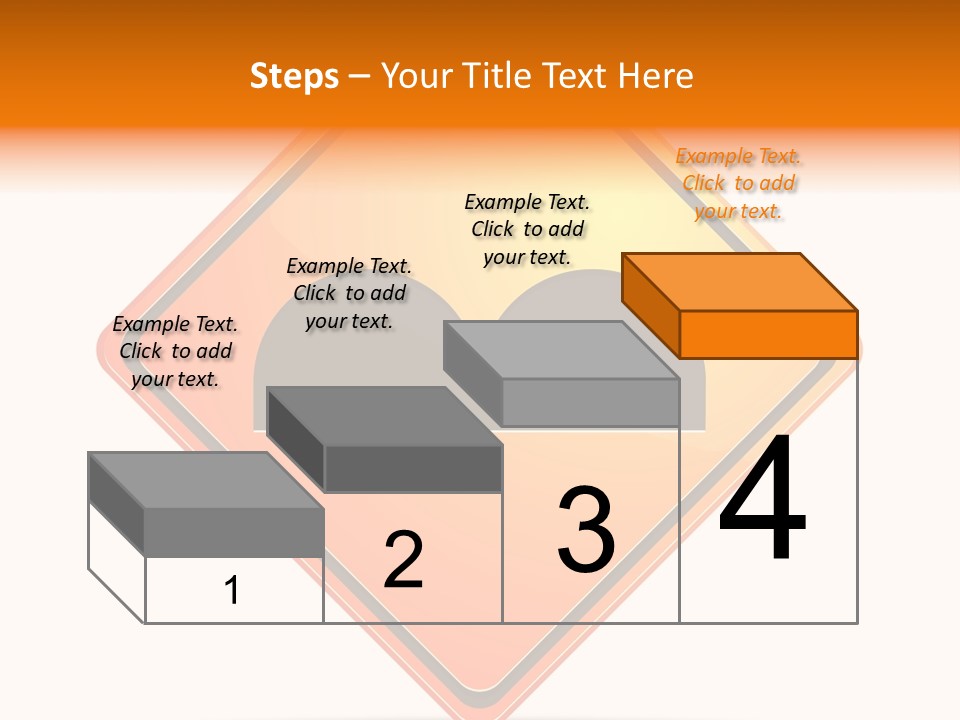 Steps – Your Title Text Here

Example Text. Click to add your text.

Example Text. Click to add your text.

Example Text. Click to add your text.

Example Text. Click to add your text.

1

2

3

4